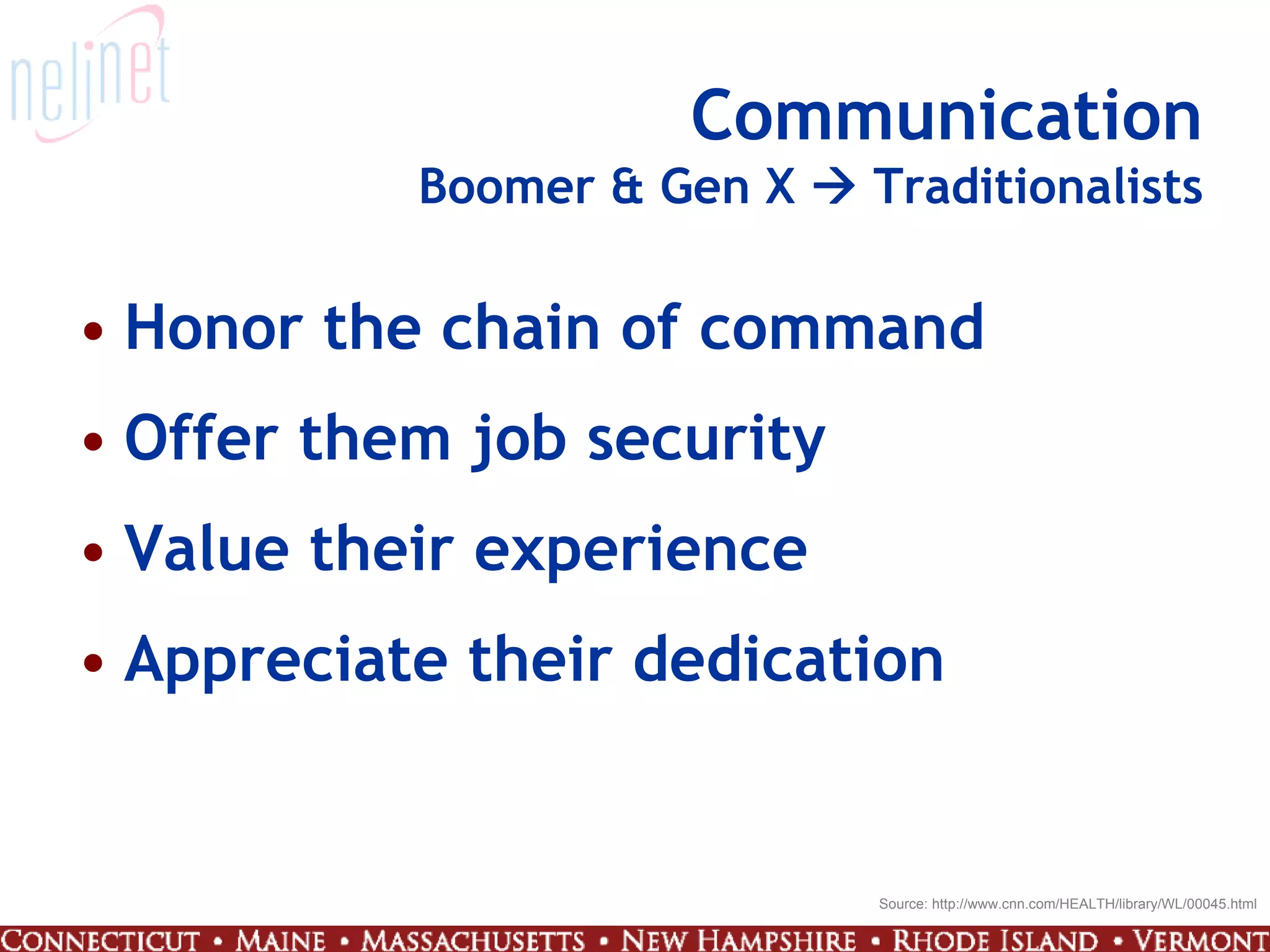 nelinet

Communication
Boomer & Gen X → Traditionalists

• Honor the chain of command
• Offer them job security
• Value their experience
• Appreciate their dedication

Source: http://www.cnn.com/HEALTH/library/WL/00045.html

CONNECTICUT • MAINE • MASSACHUSETTS • NEW HAMPSHIRE • RHODE ISLAND • VERMONT